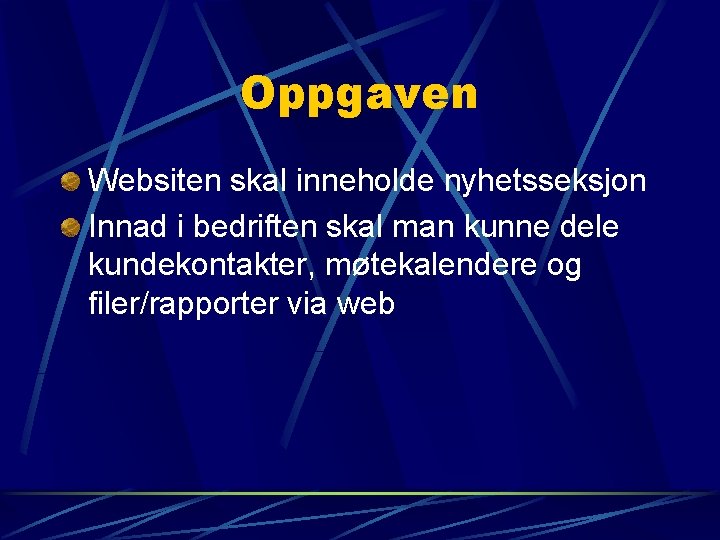 Oppgaven

Websiten skal inneholde nyhetsseksjon

Innad i bedriften skal man kunne dele kundekontakter, møtekalendere og filer/rapporter via web